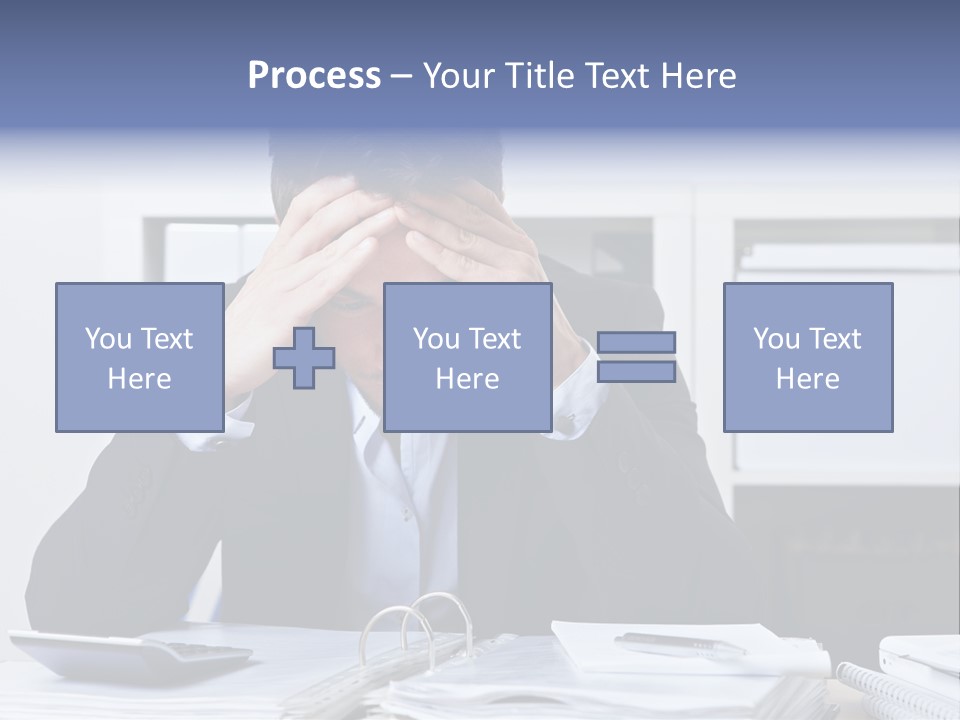 Process – Your Title Text Here

You Text Here

You Text Here

You Text Here